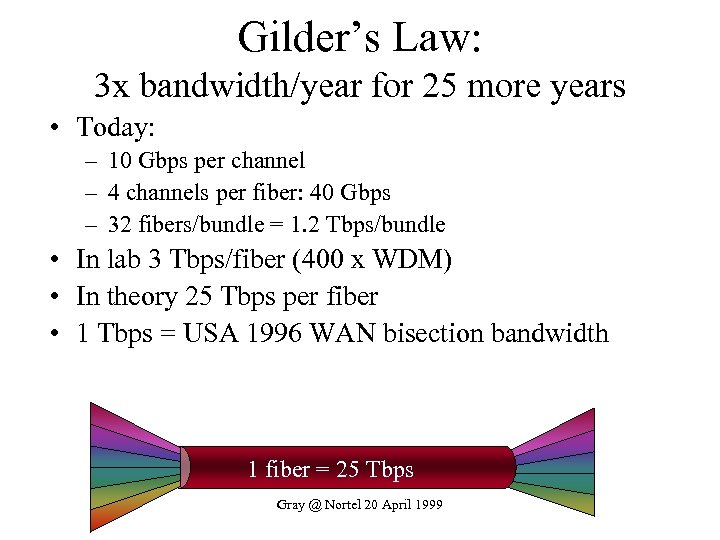 Gilder's Law:
3x bandwidth/year for 25 more years

• Today:
– 10 Gbps per channel
– 4 channels per fiber: 40 Gbps
– 32 fibers/bundle = 1.2 Tbps/bundle
• In lab 3 Tbps/fiber (400 x WDM)
• In theory 25 Tbps per fiber
• 1 Tbps = USA 1996 WAN bisection bandwidth

1 fiber = 25 Tbps

Gray @ Nortel 20 April 1999